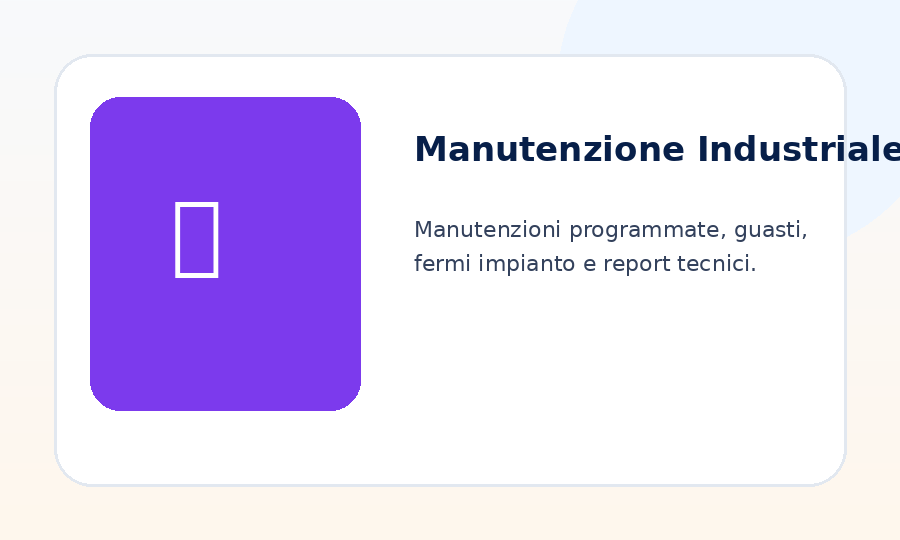 Manutenzione Industriale

Manutenzioni programmate, guasti, fermi impianto e report tecnici.